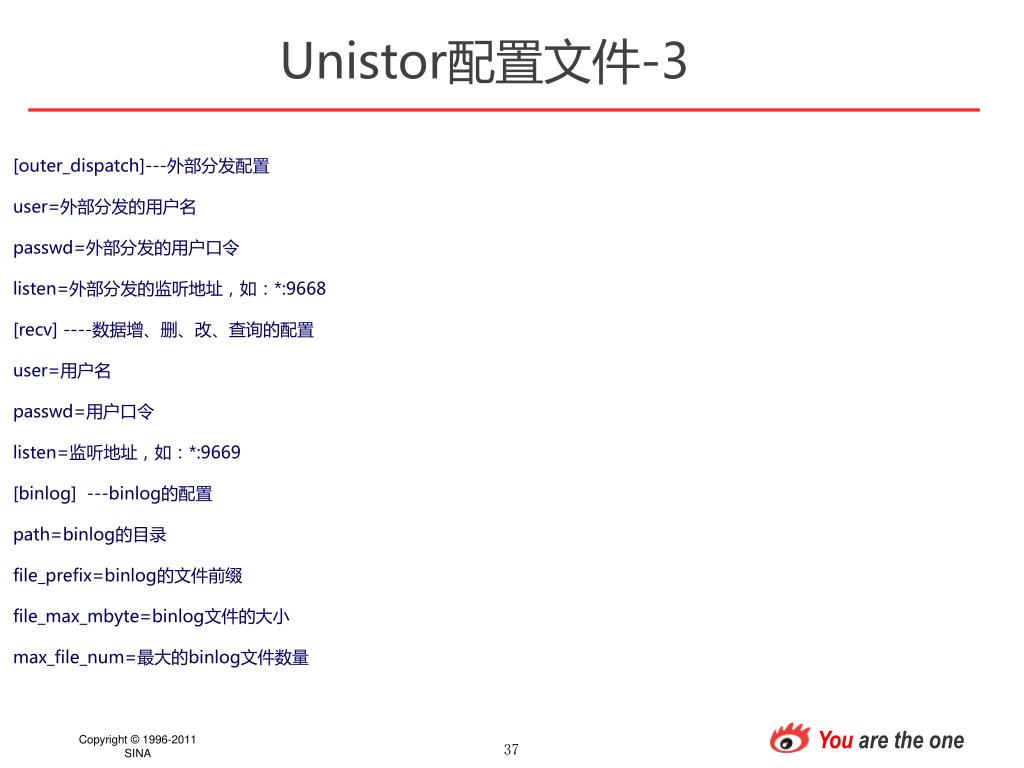 Unistor配置文件-3

[outer_dispatch]---外部分发配置

user=外部分发的用户名

passwd=外部分发的用户口令

listen=外部分发的监听地址，如：*:9668

[recv] ----数据增、删、改、查询的配置

user=用户名

passwd=用户口令

listen=监听地址，如：*:9669

[binlog] ---binlog的配置

path=binlog的目录

file_prefix=binlog的文件前缀

file_max_mbyte=binlog文件的大小

max_file_num=最大的binlog文件数量

Copyright © 1996-2011 SINA

37

You are the one